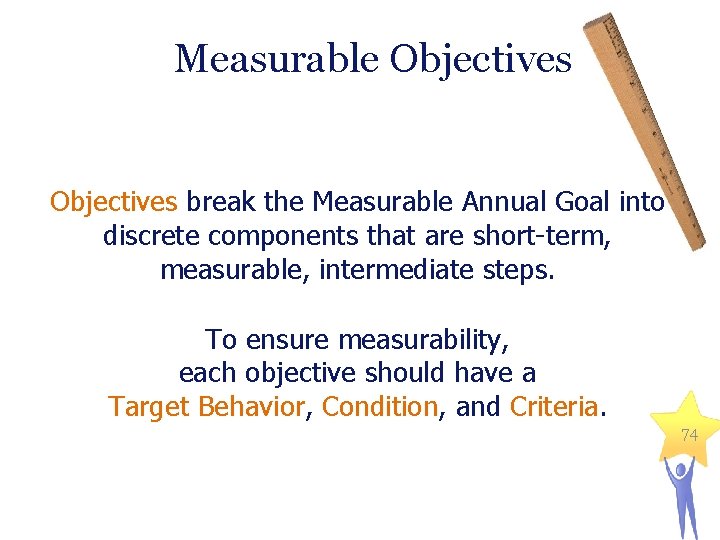 Measurable Objectives

Objectives break the Measurable Annual Goal into discrete components that are short-term, measurable, intermediate steps.

To ensure measurability, each objective should have a Target Behavior, Condition, and Criteria.

74